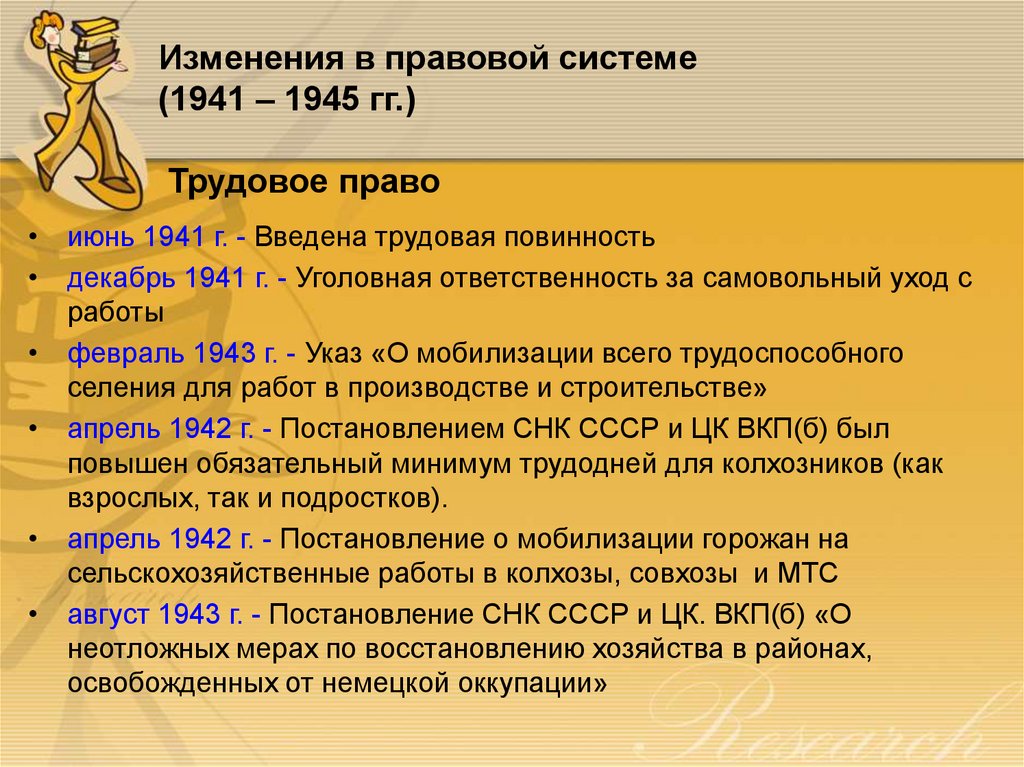 Изменения в правовой системе (1941 – 1945 гг.)

Трудовое право

• июнь 1941 г. - Введена трудовая повинность
• декабрь 1941 г. - Уголовная ответственность за самовольный уход с работы
• февраль 1943 г. - Указ «О мобилизации всего трудоспособного селения для работ в производстве и строительстве»
• апрель 1942 г. - Постановлением СНК СССР и ЦК ВКП(б) был повышен обязательный минимум трудодней для колхозников (как взрослых, так и подростков).
• апрель 1942 г. - Постановление о мобилизации горожан на сельскохозяйственные работы в колхозы, совхозы и МТС
• август 1943 г. - Постановление СНК СССР и ЦК. ВКП(б) «О неотложных мерах по восстановлению хозяйства в районах, освобожденных от немецкой оккупации»

Research